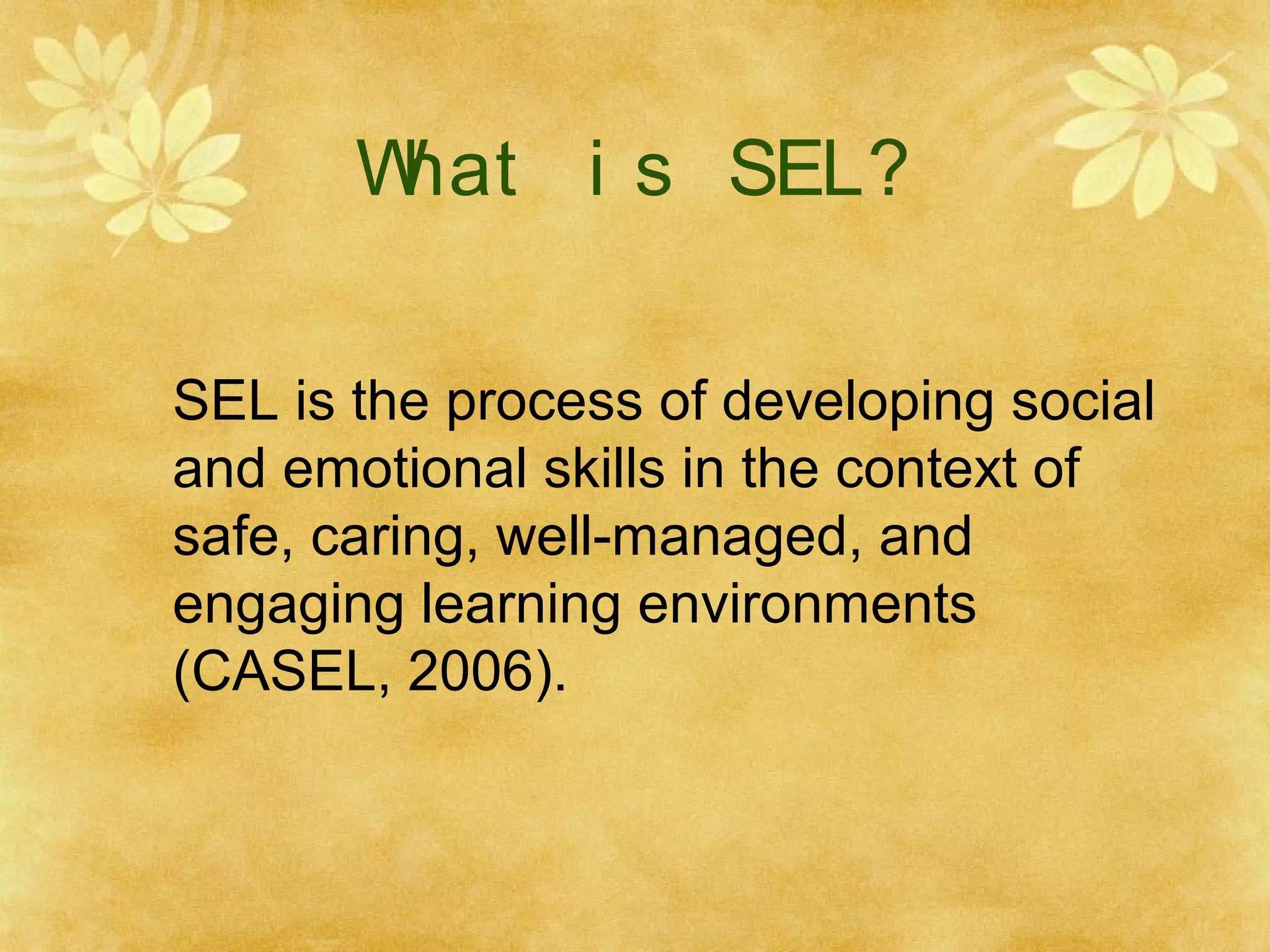 What is SEL?

SEL is the process of developing social and emotional skills in the context of safe, caring, well-managed, and engaging learning environments (CASEL, 2006).